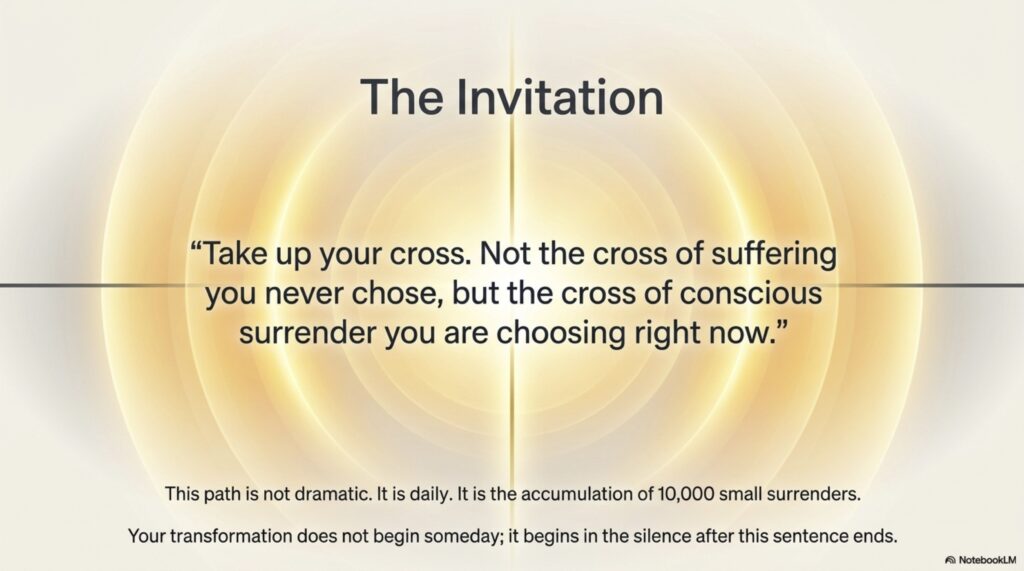 The Invitation

“Take up your cross. Not the cross of suffering you never chose, but the cross of conscious surrender you are choosing right now.”

This path is not dramatic. It is daily. It is the accumulation of 10,000 small surrenders.

Your transformation does not begin someday; it begins in the silence after this sentence ends.

NotebookLM